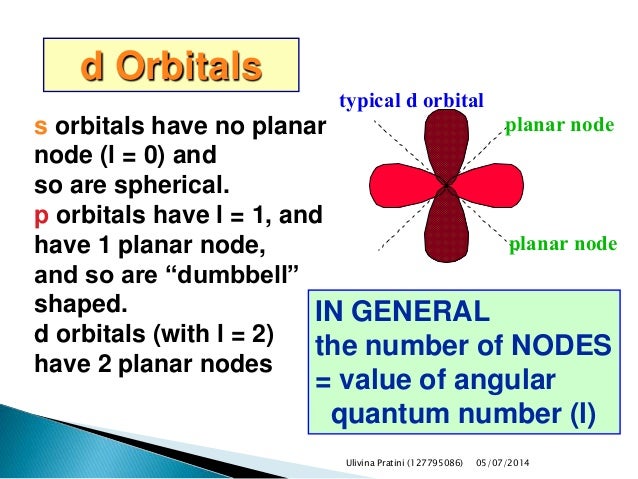 d Orbitals

s orbitals have no planar node (l = 0) and so are spherical.
p orbitals have l = 1, and have 1 planar node, and so are “dumbbell” shaped.
d orbitals (with l = 2) have 2 planar nodes

typical d orbital

planar node

planar node

IN GENERAL
the number of NODES = value of angular quantum number (l)

Ulivina Pratini (127795086) 05/07/2014